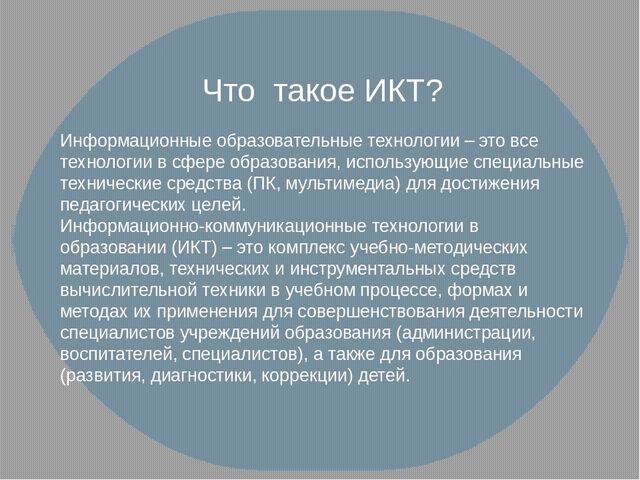 Что такое ИКТ?

Информационные образовательные технологии – это все технологии в сфере образования, использующие специальные технические средства (ПК, мультимедиа) для достижения педагогических целей.
Информационно-коммуникационные технологии в образовании (ИКТ) – это комплекс учебно-методических материалов, технических и инструментальных средств вычислительной техники в учебном процессе, формах и методах их применения для совершенствования деятельности специалистов учреждений образования (администрации, воспитателей, специалистов), а также для образования (развития, диагностики, коррекции) детей.